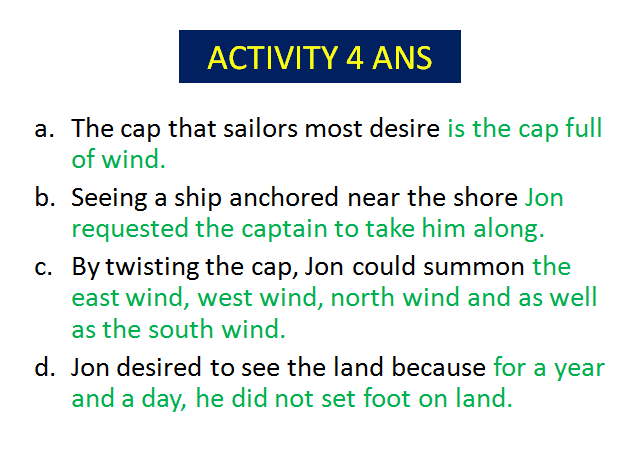 ACTIVITY 4 ANS

a. The cap that sailors most desire is the cap full of wind.

b. Seeing a ship anchored near the shore Jon requested the captain to take him along.

c. By twisting the cap, Jon could summon the east wind, west wind, north wind and as well as the south wind.

d. Jon desired to see the land because for a year and a day, he did not set foot on land.